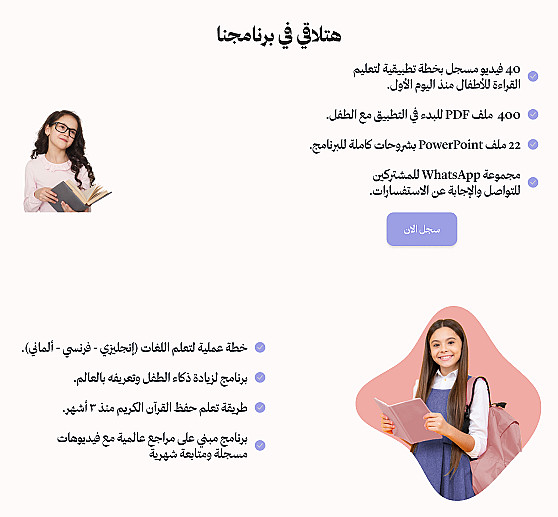 هتلاقي في برنامجنا

40 فيديو مسجل بخطة تطبيقية لتعليم القراءة للأطفال منذ اليوم الأول.

400 ملف PDF للبدء في التطبيق مع الطفل.

22 ملف PowerPoint بشروحات كاملة للبرنامج.

مجموعة WhatsApp للمشتركين للتواصل والإجابة عن الاستفسارات.

سجل الان

خطة عملية لتعلم اللغات (إنجليزي - فرنسي - ألماني).

برنامج لزيادة ذكاء الطفل وتعريفه بالعالم.

طريقة تعلم حفظ القرآن الكريم منذ ٣ أشهر.

برنامج مبني على مراجع عالمية مع فيديوهات مسجلة ومتابعة شهرية